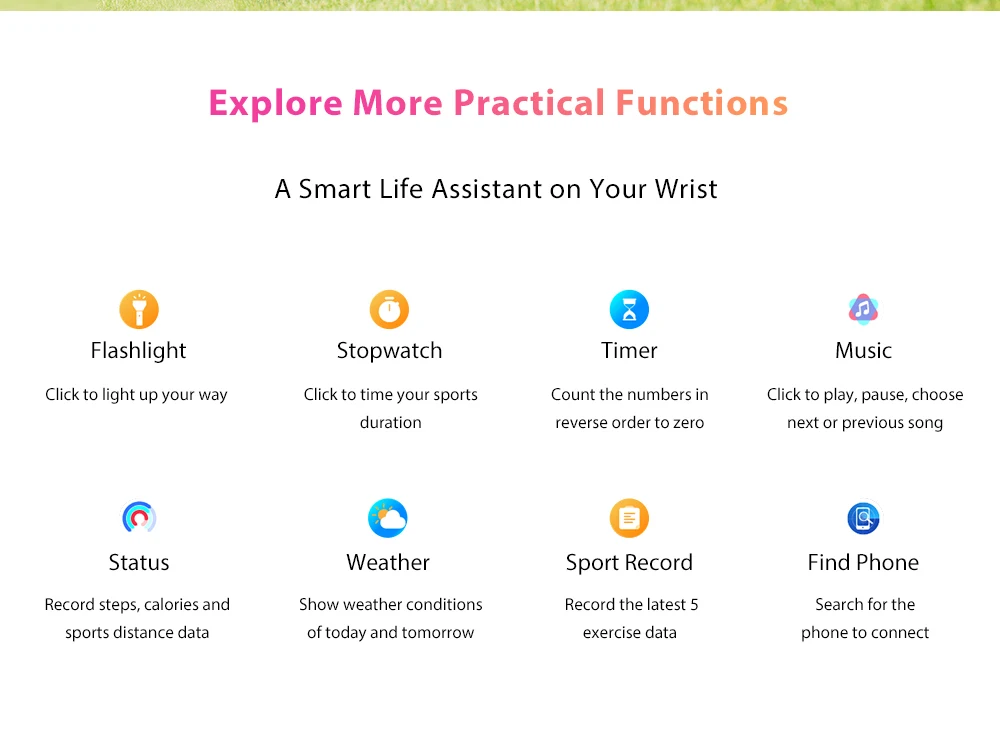 Explore More Practical Functions

A Smart Life Assistant on Your Wrist

Flashlight
Click to light up your way

Stopwatch
Click to time your sports duration

Timer
Count the numbers in reverse order to zero

Music
Click to play, pause, choose next or previous song

Status
Record steps, calories and sports distance data

Weather
Show weather conditions of today and tomorrow

Sport Record
Record the latest 5 exercise data

Find Phone
Search for the phone to connect